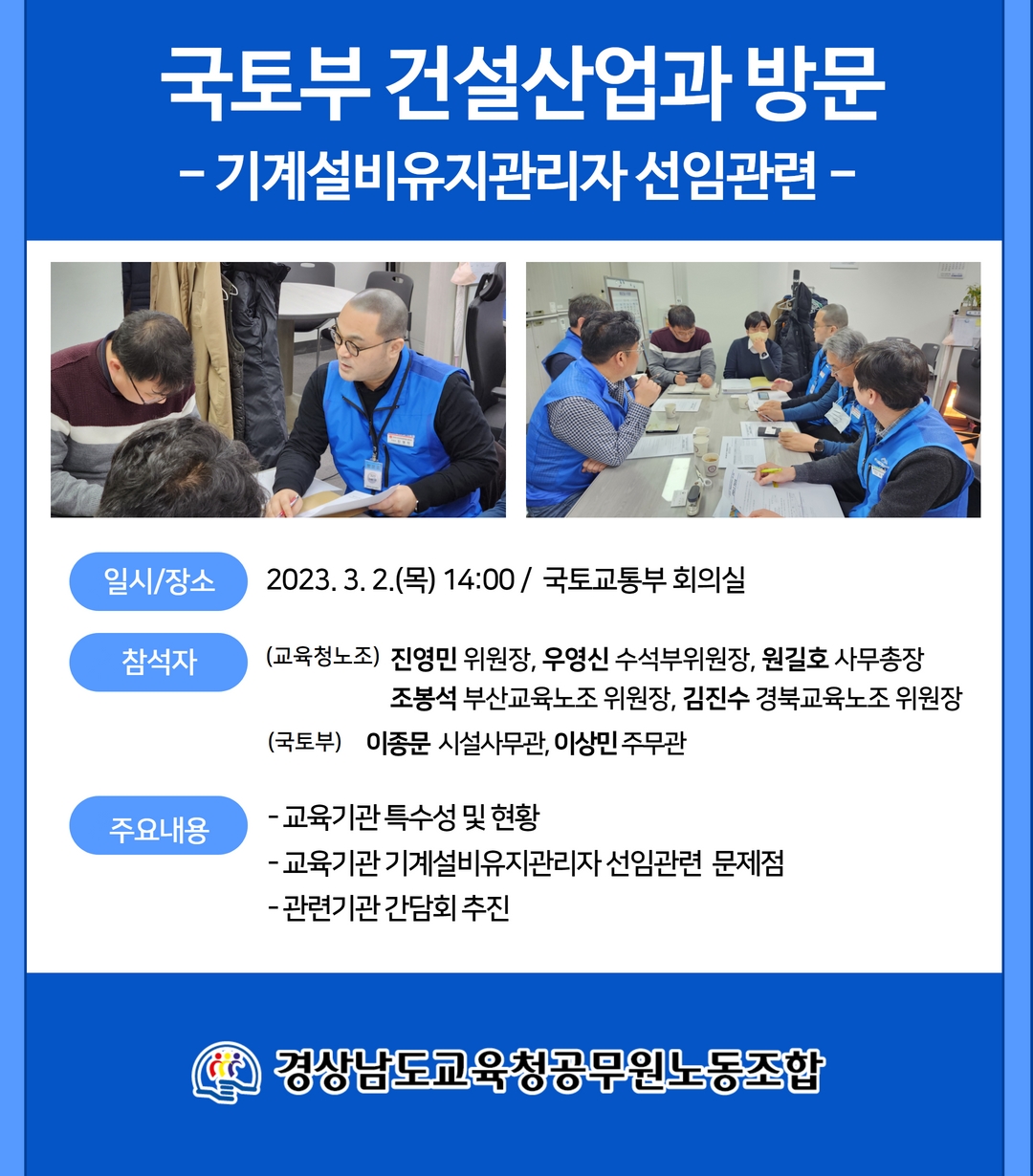 국토부 건설산업과 방문
- 기계설비유지관리자 선임관련 -

일시/장소
2023. 3. 2.(목) 14:00 / 국토교통부 회의실

참석자
(교육청노조) 진영민 위원장, 우영신 수석부위원장, 원길호 사무총장
조봉석 부산교육노조 위원장, 김진수 경북교육노조 위원장
(국토부) 이종문 시설사무관, 이상민 주무관

주요내용
- 교육기관 특수성 및 현황
- 교육기관 기계설비유지관리자 선임관련 문제점
- 관련기관 간담회 추진

경상남도교육청공무원노동조합